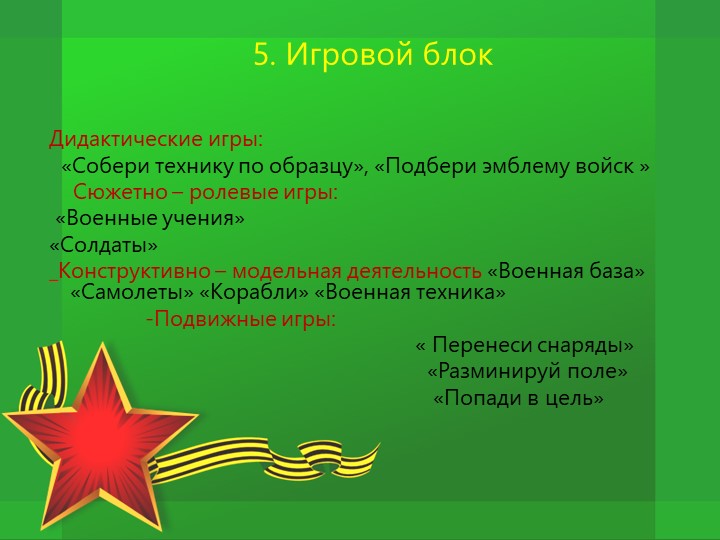 5. Игровой блок

Дидактические игры:
«Собери технику по образцу», «Подбери эмблему войск »
Сюжетно – ролевые игры:
«Военные учения»
«Солдаты»
_Конструктивно – модельная деятельность «Военная база» «Самолеты» «Корабли» «Военная техника»
-Подвижные игры:
« Перенеси снаряды»
«Разминируй поле»
«Попади в цель»